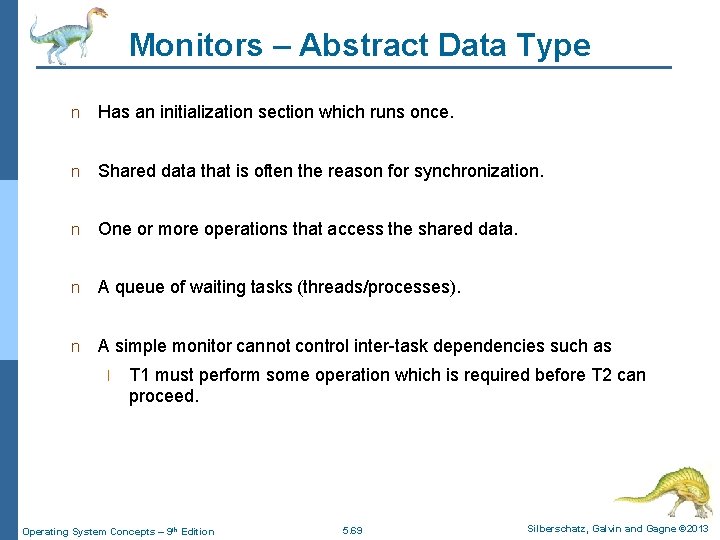 Monitors – Abstract Data Type

n Has an initialization section which runs once.

n Shared data that is often the reason for synchronization.

n One or more operations that access the shared data.

n A queue of waiting tasks (threads/processes).

n A simple monitor cannot control inter-task dependencies such as

l T1 must perform some operation which is required before T2 can proceed.

Operating System Concepts – 9th Edition 5.69 Silberschatz, Galvin and Gagne ©2013